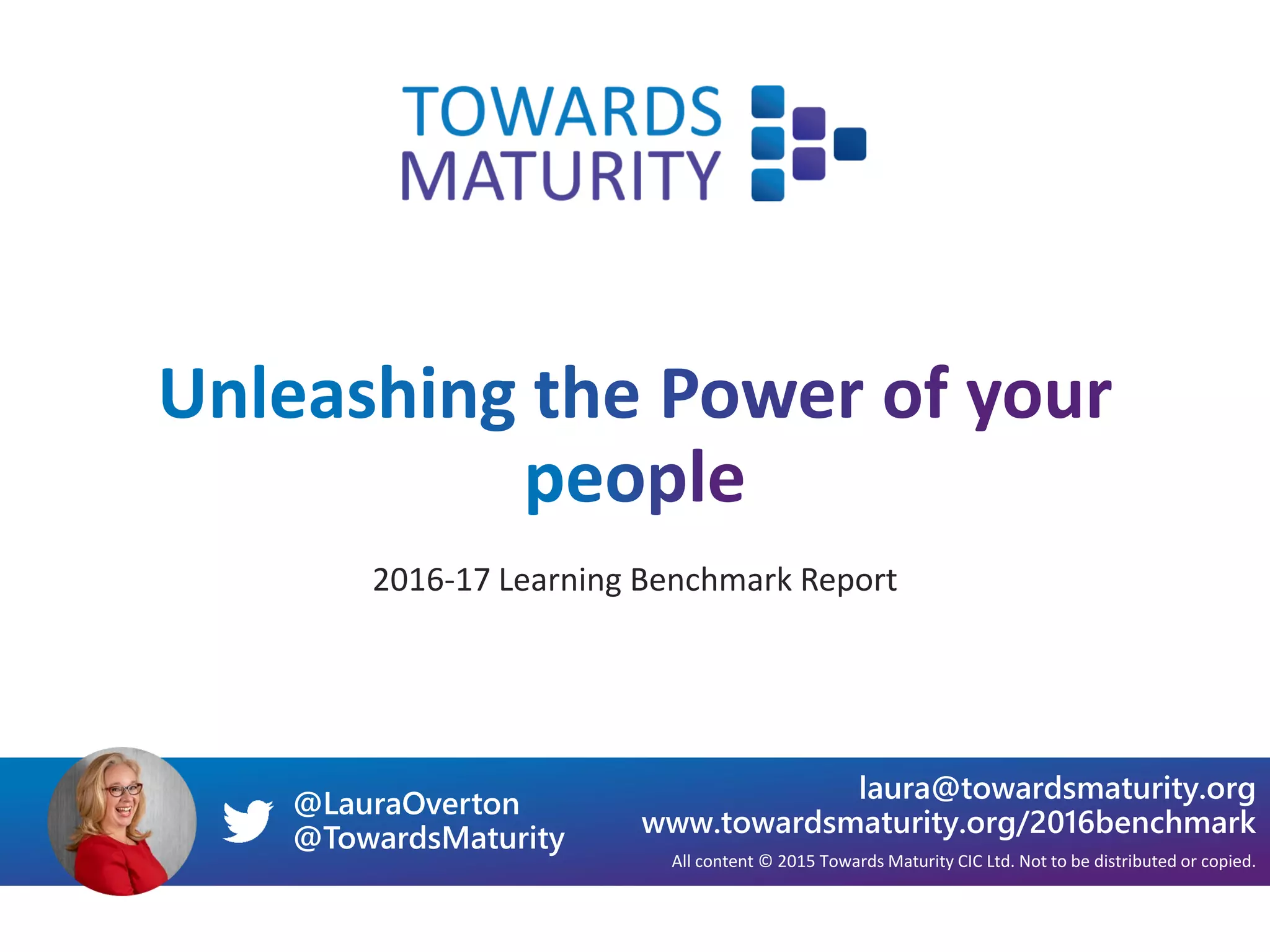 TOWARDS
MATURITY

Unleashing the Power of your people

2016-17 Learning Benchmark Report

@LauraOverton
@TowardsMaturity

laura@towardsmaturity.org
www.towardsmaturity.org/2016benchmark
All content © 2015 Towards Maturity CIC Ltd. Not to be distributed or copied.